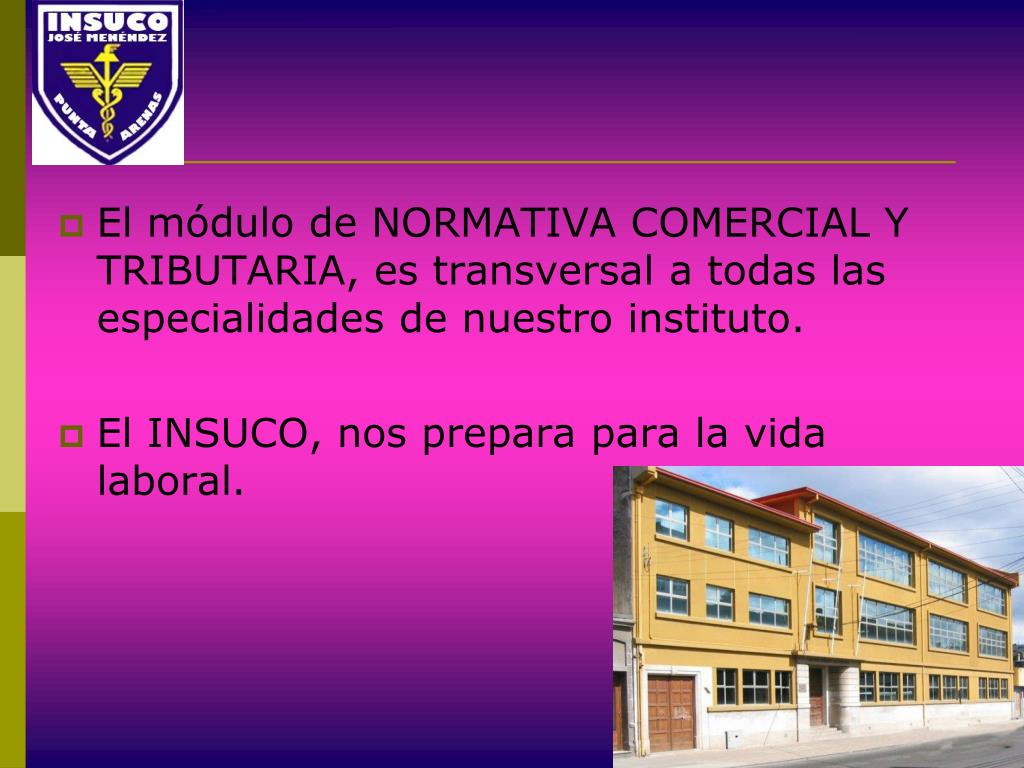 INSUCO
JOSÉ MENÉNDEZ
PUNTA ARENAS

El módulo de NORMATIVA COMERCIAL Y TRIBUTARIA, es transversal a todas las especialidades de nuestro instituto.

El INSUCO, nos prepara para la vida laboral.